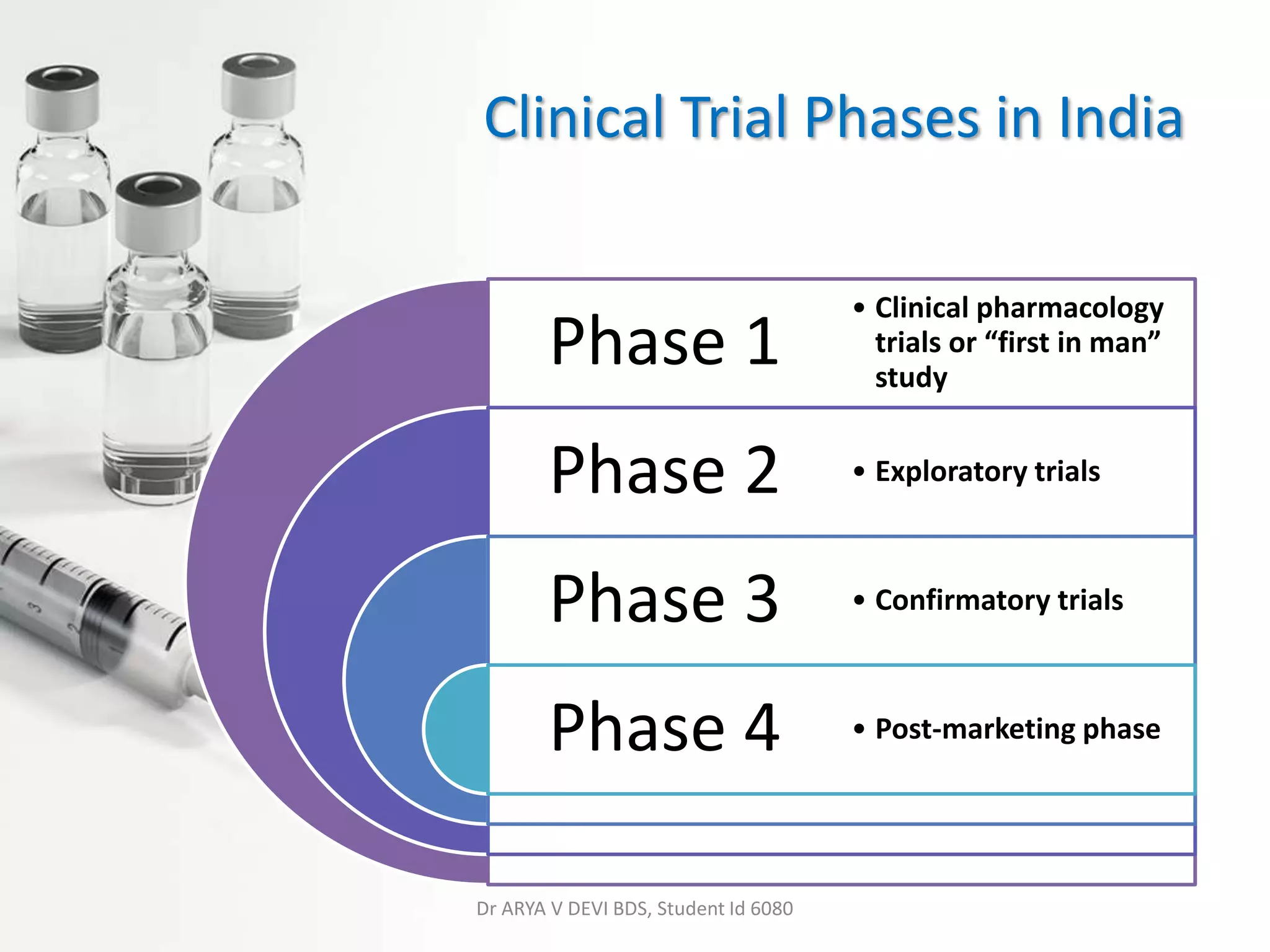 Clinical Trial Phases in India

Phase 1
• Clinical pharmacology trials or “first in man” study

Phase 2
• Exploratory trials

Phase 3
• Confirmatory trials

Phase 4
• Post-marketing phase

Dr ARYA V DEVI BDS, Student Id 6080